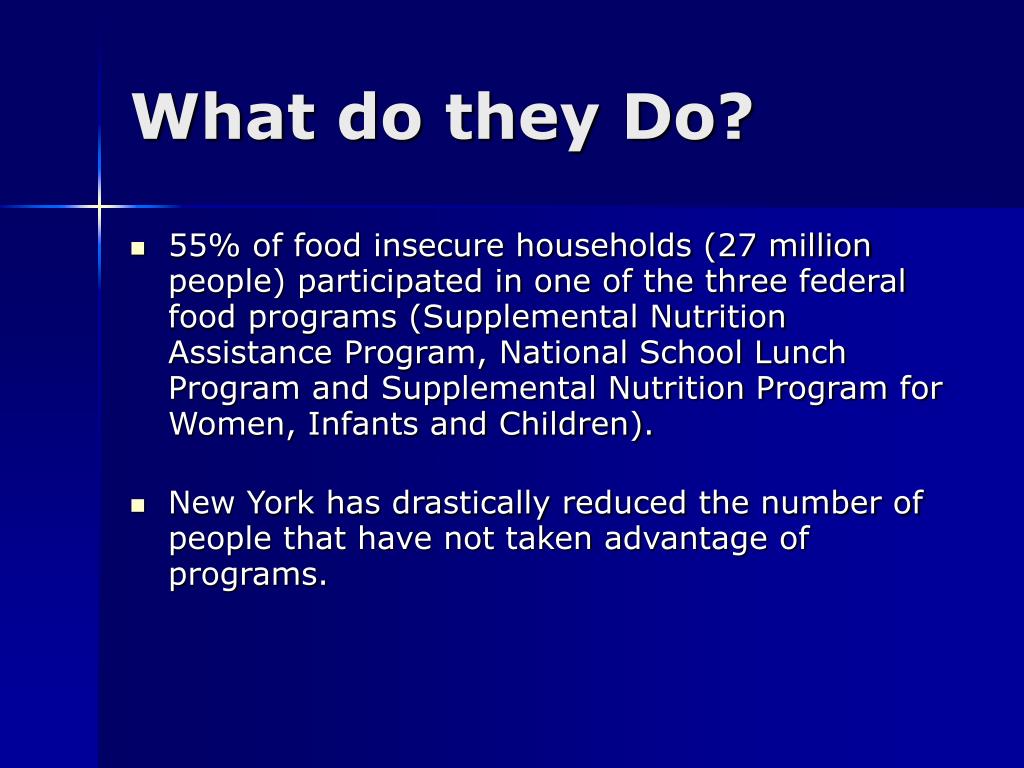 What do they Do?

- 55% of food insecure households (27 million people) participated in one of the three federal food programs (Supplemental Nutrition Assistance Program, National School Lunch Program and Supplemental Nutrition Program for Women, Infants and Children).

- New York has drastically reduced the number of people that have not taken advantage of programs.